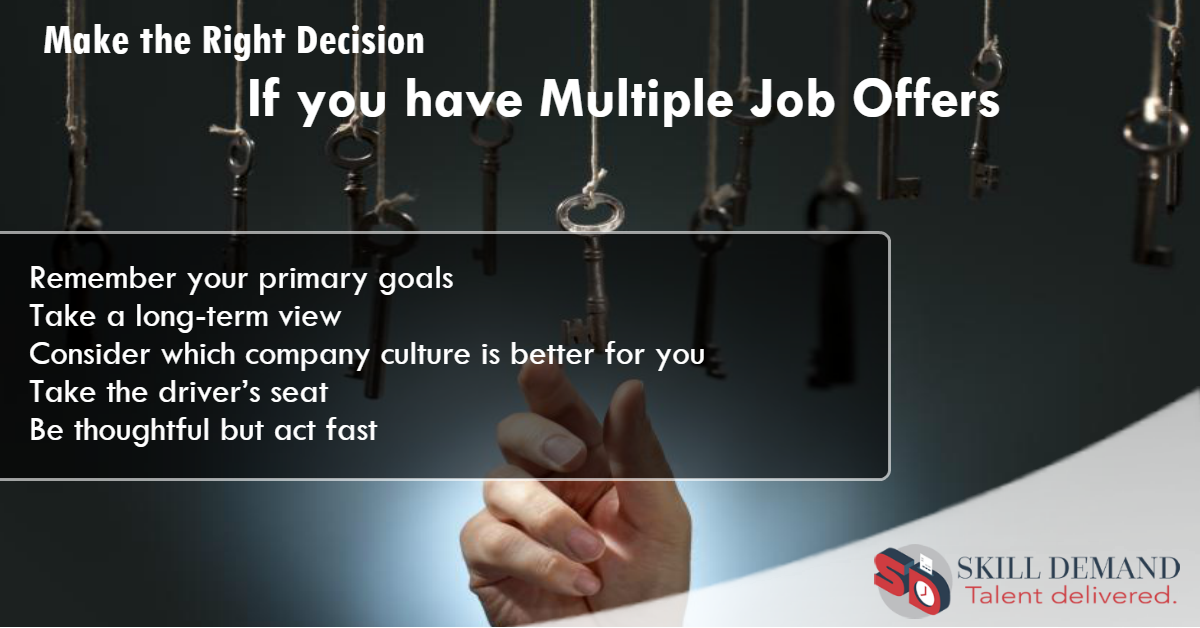 Make the Right Decision

If you have Multiple Job Offers

Remember your primary goals
Take a long-term view
Consider which company culture is better for you
Take the driver's seat
Be thoughtful but act fast

SD SKILL DEMAND
Talent delivered.